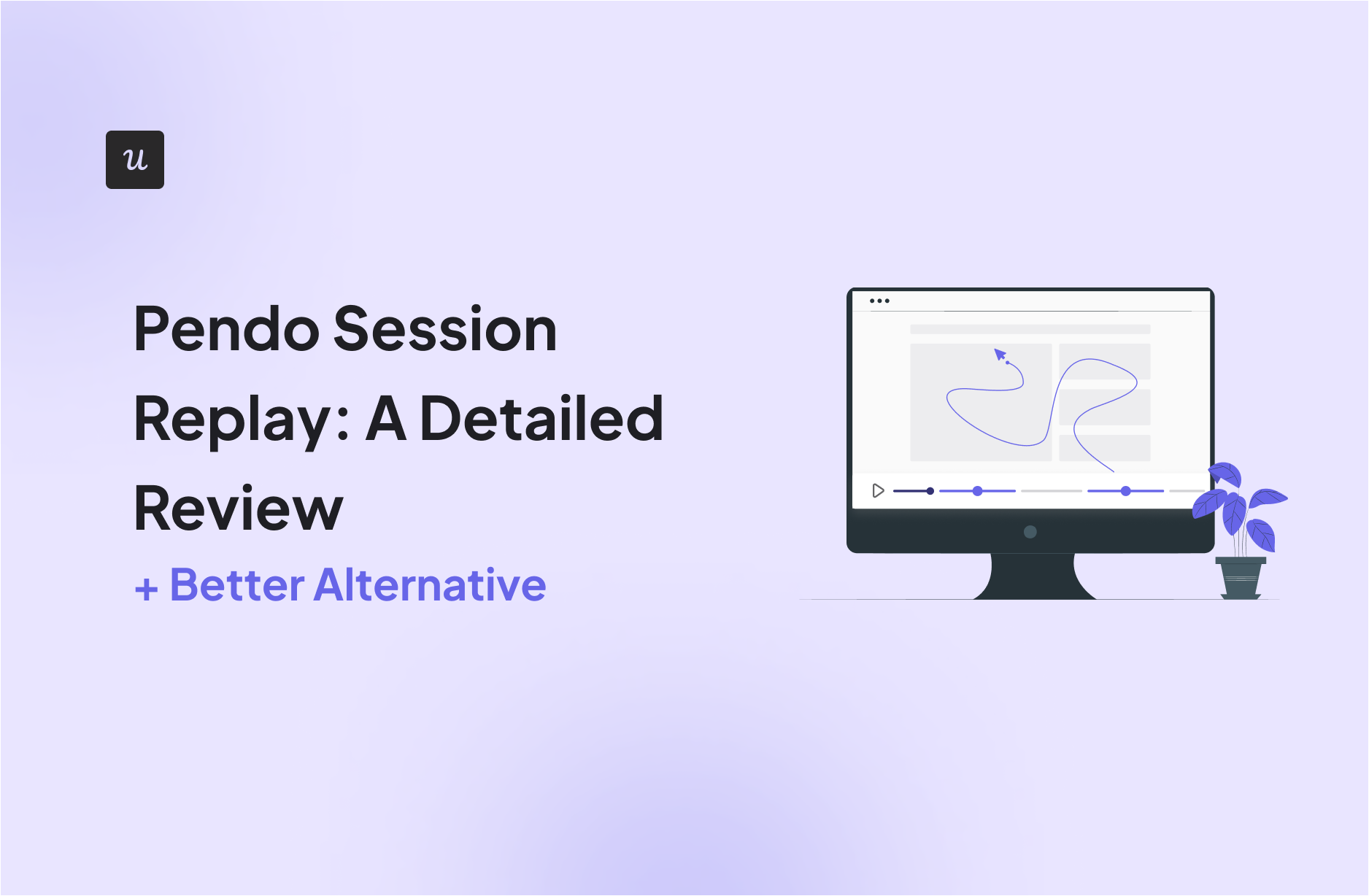 u

Pendo Session Replay: A Detailed Review

+ Better Alternative